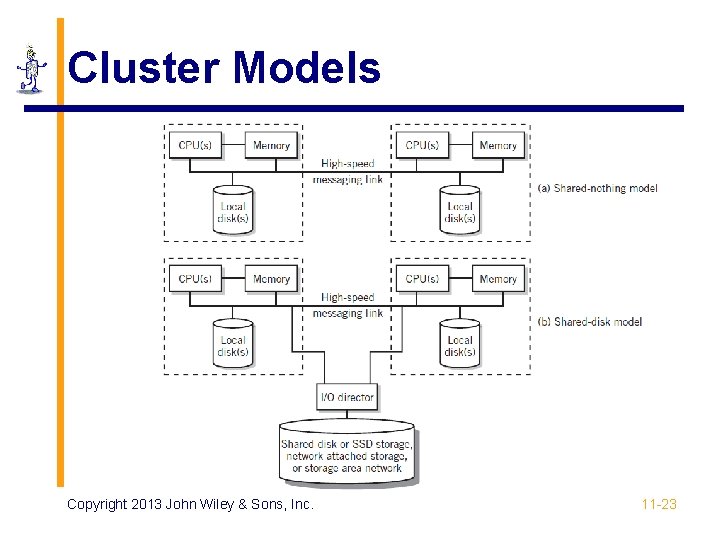 Cluster Models

CPU(s)
Memory
High-speed messaging link
CPU(s)
Memory
Local disk(s)
Local disk(s)
(a) Shared-nothing model

CPU(s)
Memory
High-speed messaging link
CPU(s)
Memory
Local disk(s)
Local disk(s)
(b) Shared-disk model

I/O director
Shared disk or SSD storage, network attached storage, or storage area network

Copyright 2013 John Wiley & Sons, Inc.
11-23